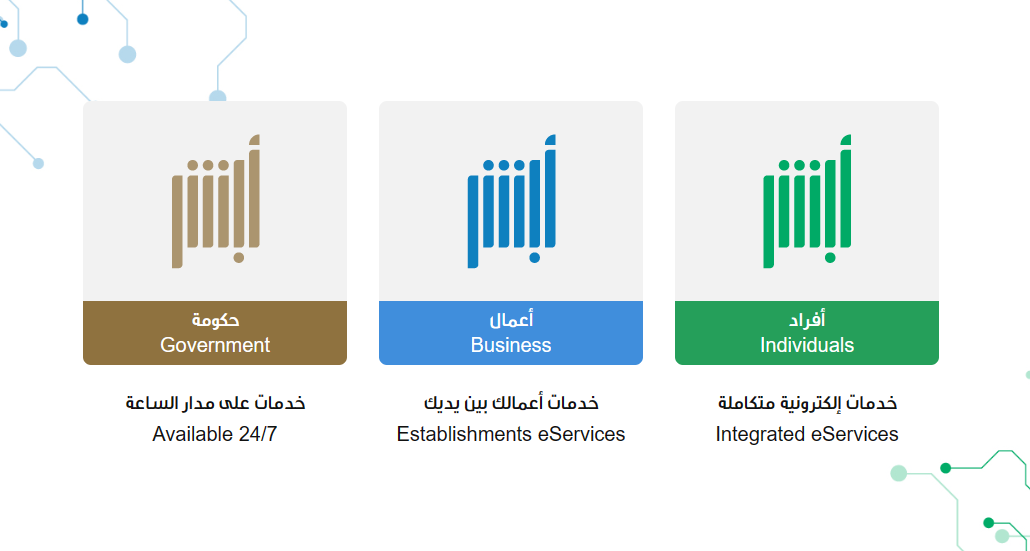 أبشر

أفراد
Individuals

خدمات إلكترونية متكاملة
Integrated eServices

أبشر

أعمال
Business

خدمات أعمالك بين يديك
Establishments eServices

أبشر

حكومة
Government

خدمات على مدار الساعة
Available 24/7